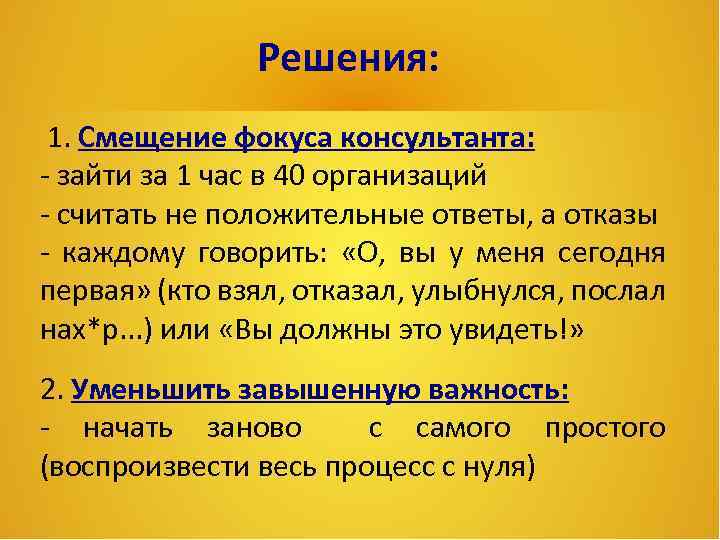 Решения:

1. Смещение фокуса консультанта:
- зайти за 1 час в 40 организаций
- считать не положительные ответы, а отказы
- каждому говорить: «О, вы у меня сегодня первая» (кто взял, отказал, улыбнулся, послал нах*р...) или «Вы должны это увидеть!»

2. Уменьшить завышенную важность:
- начать заново с самого простого (воспроизвести весь процесс с нуля)